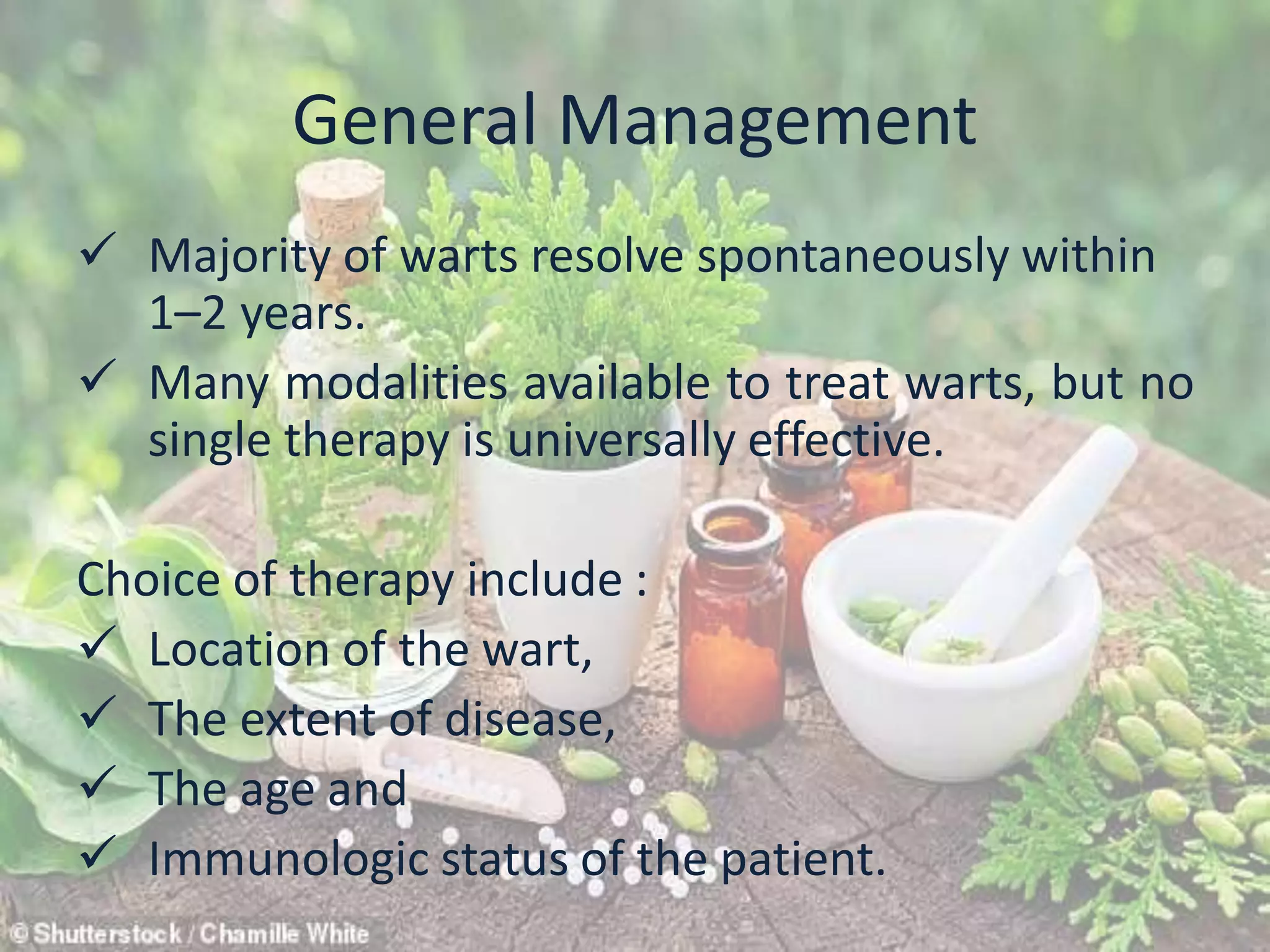 General Management

✓ Majority of warts resolve spontaneously within 1–2 years.

✓ Many modalities available to treat warts, but no single therapy is universally effective.

Choice of therapy include :

✓ Location of the wart,

✓ The extent of disease,

✓ The age and

✓ Immunologic status of the patient.

© Shutterstock / Chamille White